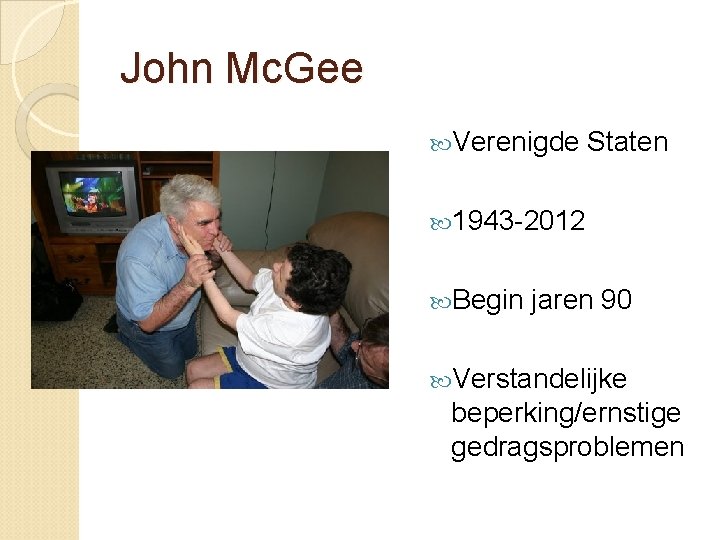 John McGee

Verenigde Staten

1943-2012

Begin jaren 90

Verstandelijke beperking/ernstige gedragsproblemen